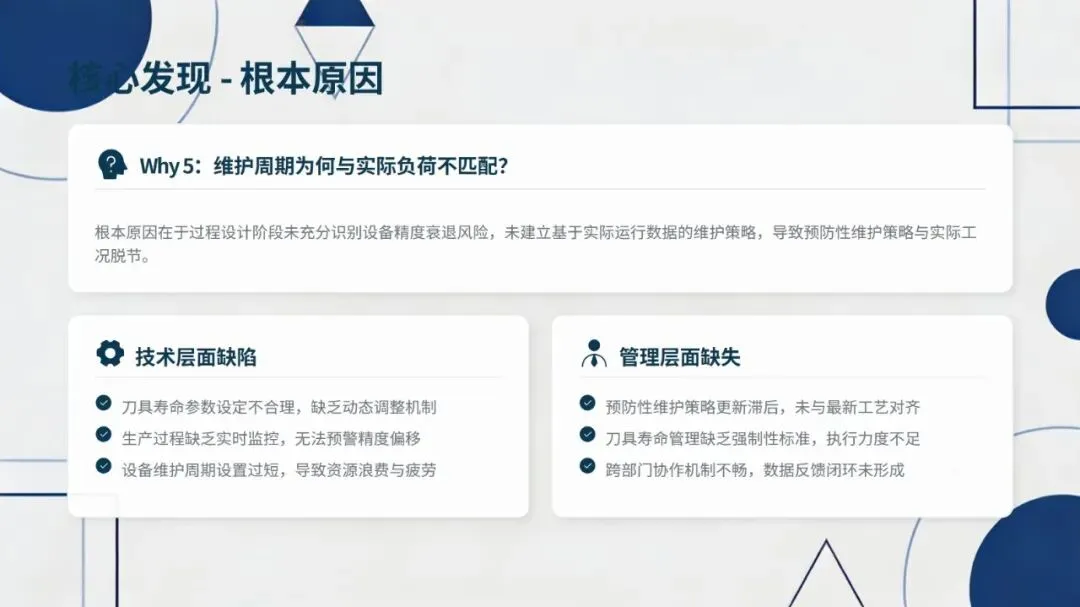 核心发现 - 根本原因

Why 5：维护周期为何与实际负荷不匹配?

根本原因在于过程设计阶段未充分识别设备精度衰退风险，未建立基于实际运行数据的维护策略，导致预防性维护策略与实际工况脱节。

技术层面缺陷

刀具寿命参数设定不合理，缺乏动态调整机制

生产过程缺乏实时监控，无法预警精度偏移

设备维护周期设置过短，导致资源浪费与疲劳

管理层面缺失

预防性维护策略更新滞后，未与最新工艺对齐

刀具寿命管理缺乏强制性标准，执行力度不足

跨部门协作机制不畅，数据反馈闭环未形成